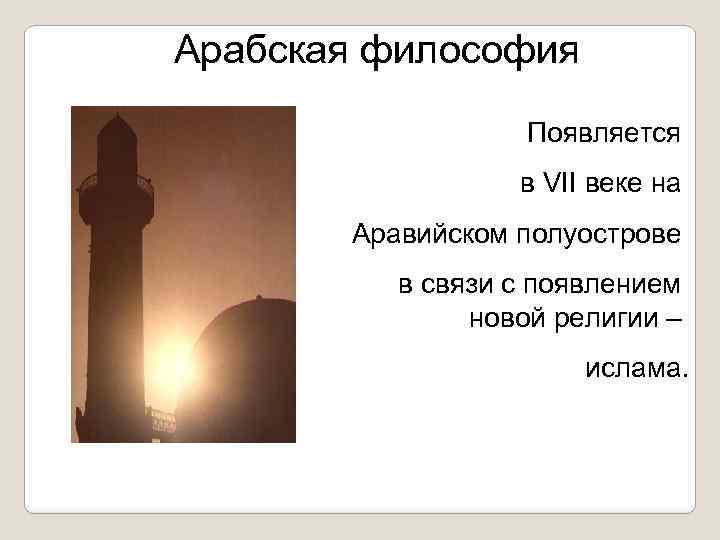 Арабская философия

Появляется в VII веке на Аравийском полуострове в связи с появлением новой религии – ислама.